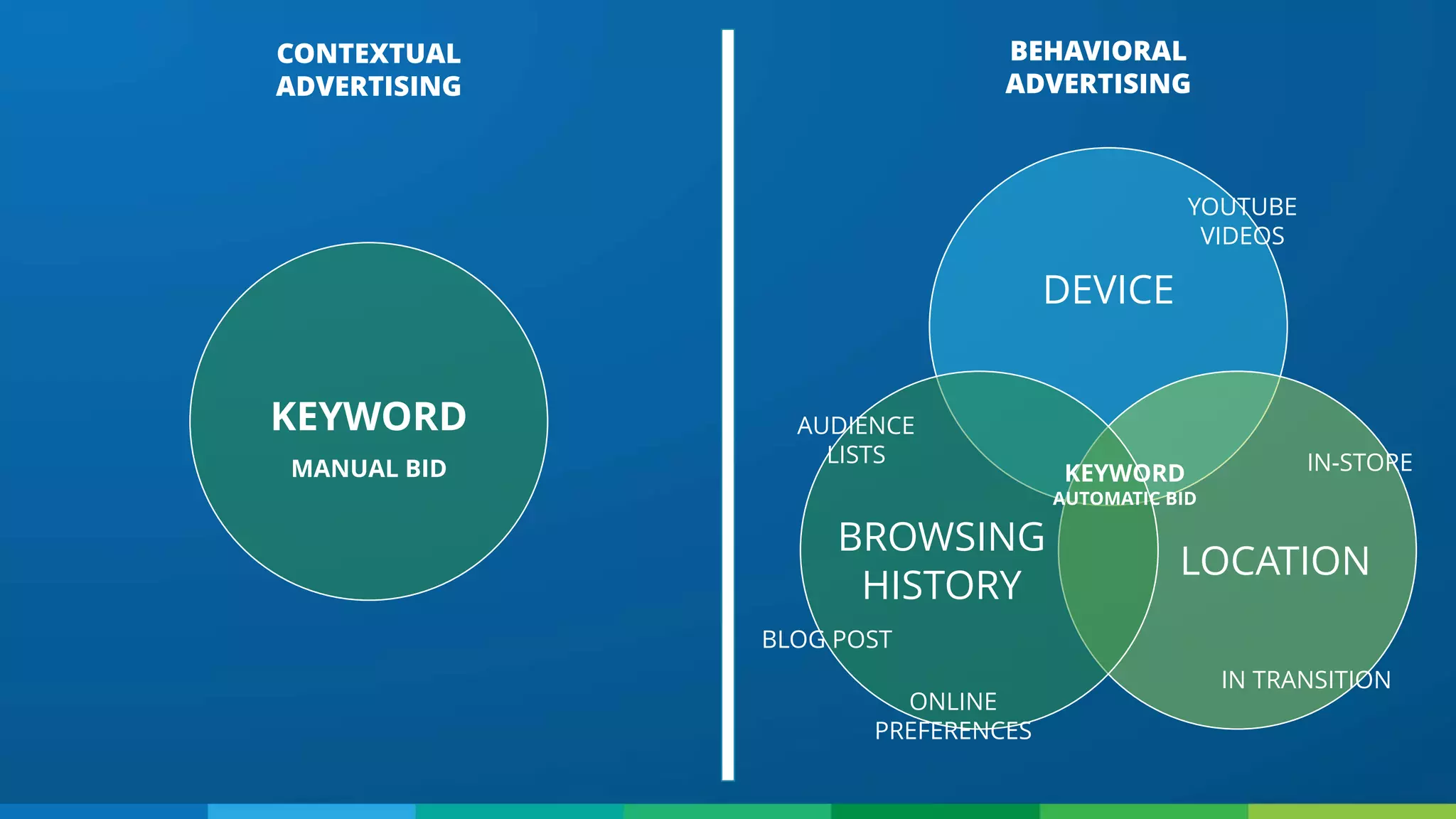 CONTEXTUAL ADVERTISING

KEYWORD
MANUAL BID

BEHAVIORAL ADVERTISING

YOUTUBE VIDEOS

DEVICE

AUDIENCE LISTS

KEYWORD
AUTOMATIC BID

IN-STORE

BROWSING HISTORY

LOCATION

BLOG POST

IN TRANSITION

ONLINE PREFERENCES